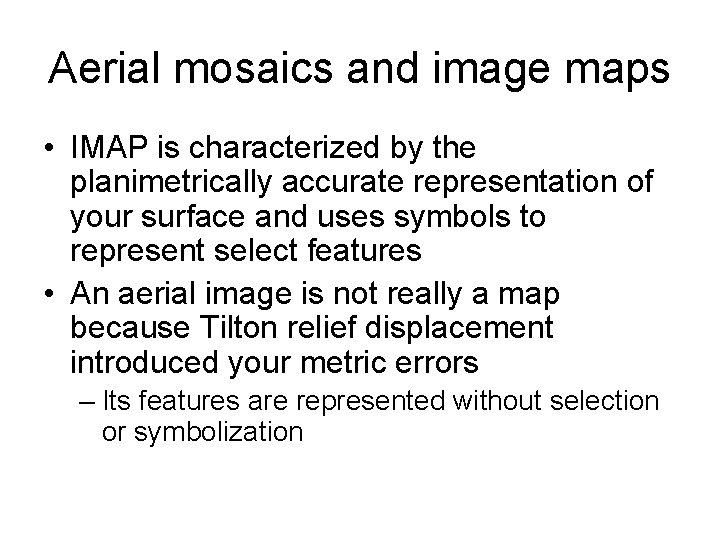 Aerial mosaics and image maps

• IMAP is characterized by the planimetrically accurate representation of your surface and uses symbols to represent select features

• An aerial image is not really a map because Tilton relief displacement introduced your metric errors

– Its features are represented without selection or symbolization